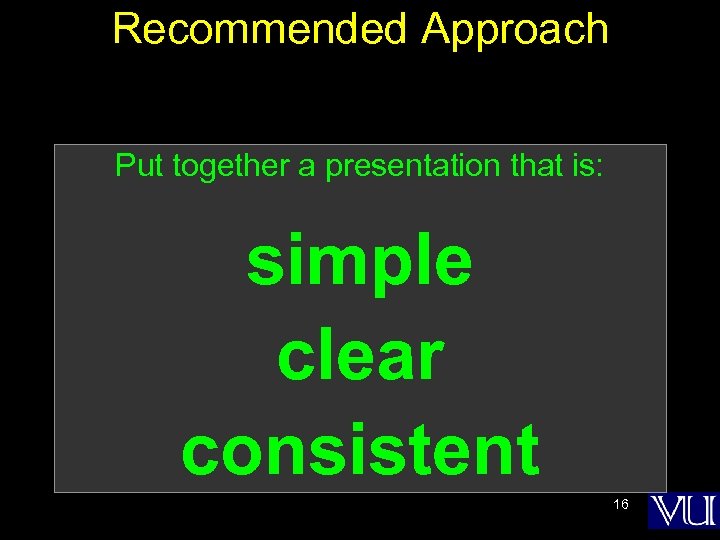 Recommended Approach

Put together a presentation that is:

simple
clear
consistent

16

VU